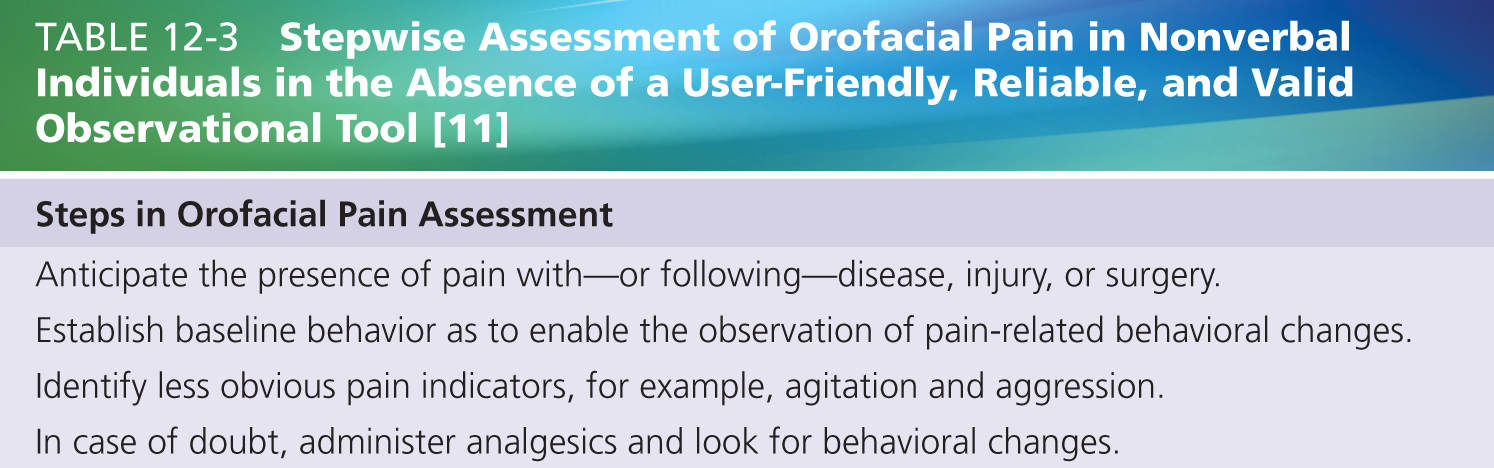 TABLE 12-3 Stepwise Assessment of Orofacial Pain in Nonverbal Individuals in the Absence of a User-Friendly, Reliable, and Valid Observational Tool [11]

| Steps in Orofacial Pain Assessment |
|---|
| Anticipate the presence of pain with—or following—disease, injury, or surgery. |
| Establish baseline behavior as to enable the observation of pain-related behavioral changes. |
| Identify less obvious pain indicators, for example, agitation and aggression. |
| In case of doubt, administer analgesics and look for behavioral changes. |